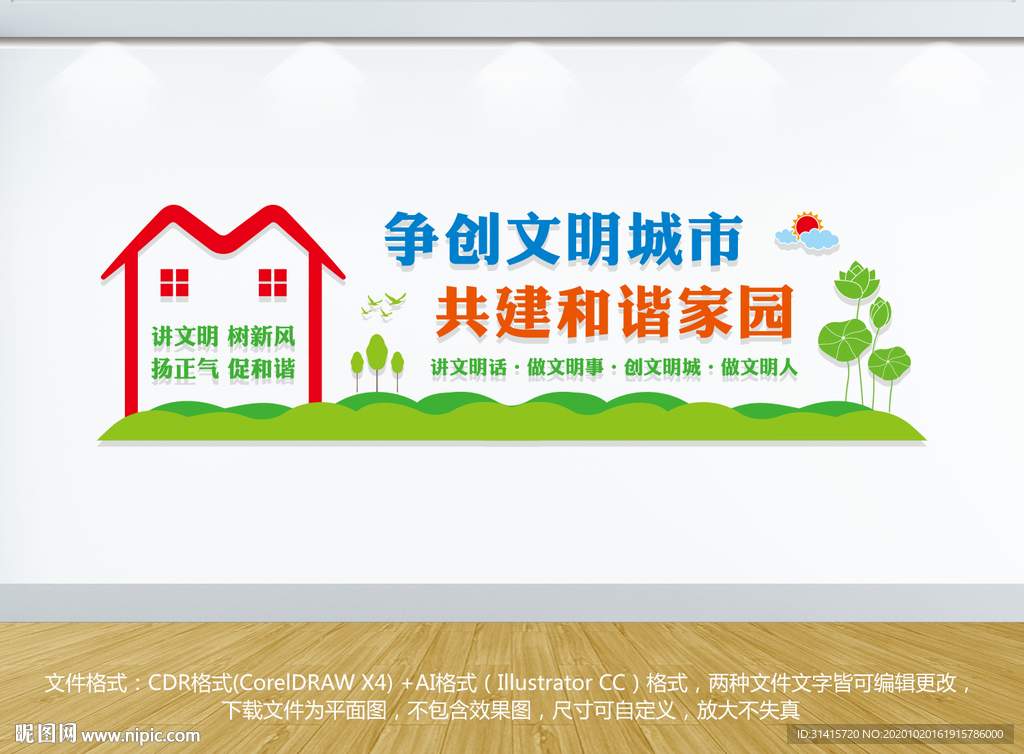 讲文明 树新风
扬正气 促和谐

争创文明城市
共建和谐家园

讲文明话 · 做文明事 · 创文明城 · 做文明人

文件格式：CDR格式(CorelDRAW X4) +AI格式（Illustrator CC）格式，两种文件文字皆可编辑更改，
下载文件为平面图，不包含效果图，尺寸可自定义，放大不失真

昵图网 www.nipic.com

ID:31415720 NO:20201020161915786000